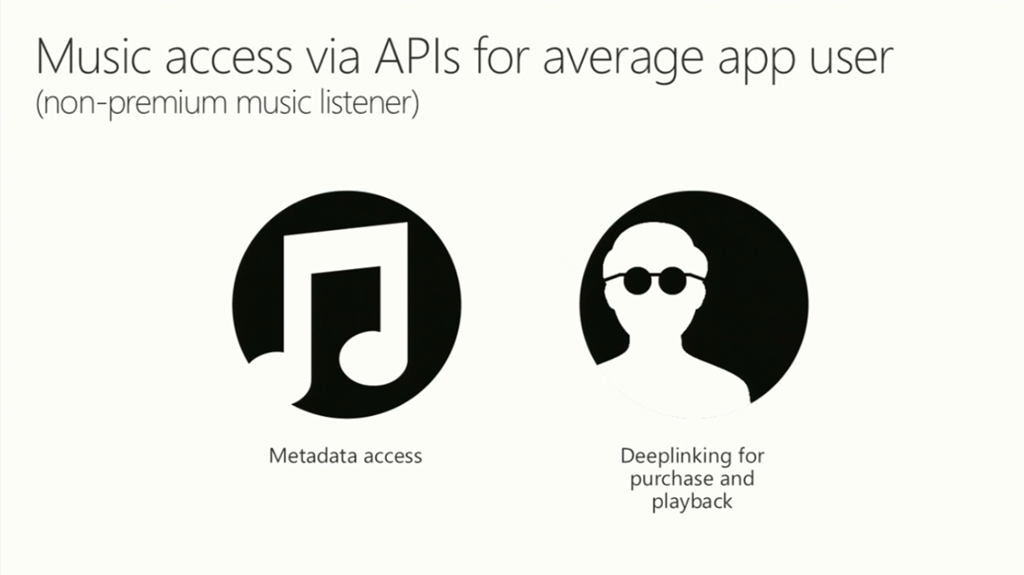 Music access via APIs for average app user
(non-premium music listener)

Metadata access

Deeplinking for purchase and playback